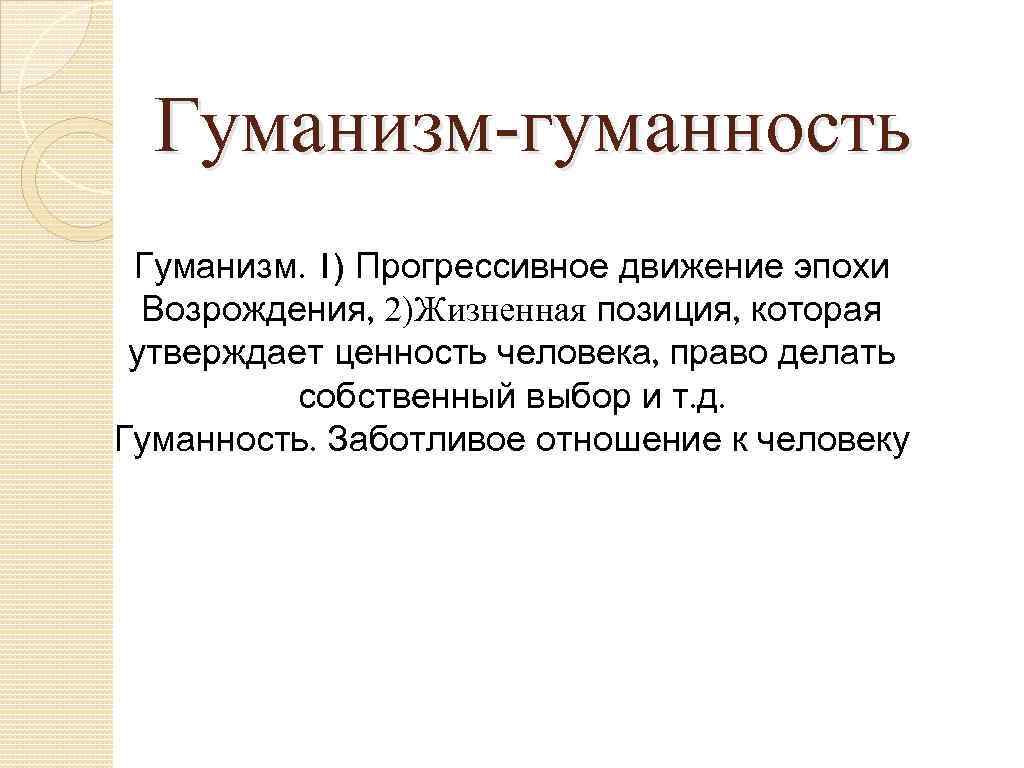 Гуманизм-гуманность

Гуманизм. I) Прогрессивное движение эпохи Возрождения, 2)Жизненная позиция, которая утверждает ценность человека, право делать собственный выбор и т.д.
Гуманность. Заботливое отношение к человеку